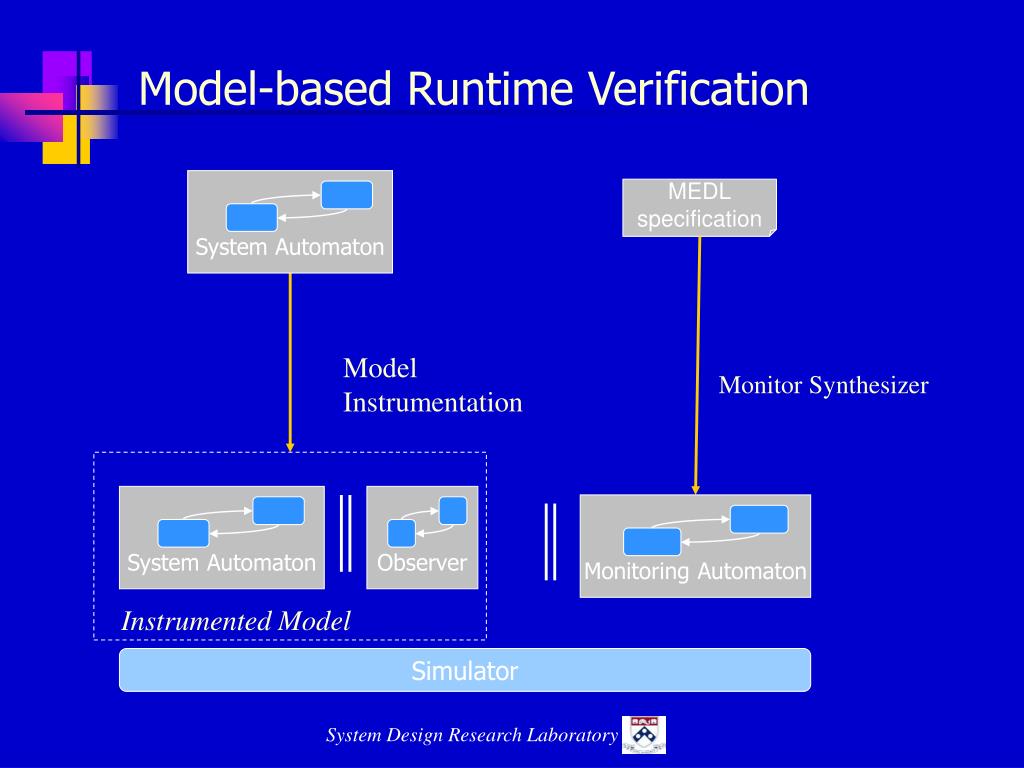 Model-based Runtime Verification

System Automaton

MEDL specification

Model Instrumentation

Monitor Synthesizer

System Automaton

Observer

Monitoring Automaton

Instrumented Model

Simulator

System Design Research Laboratory